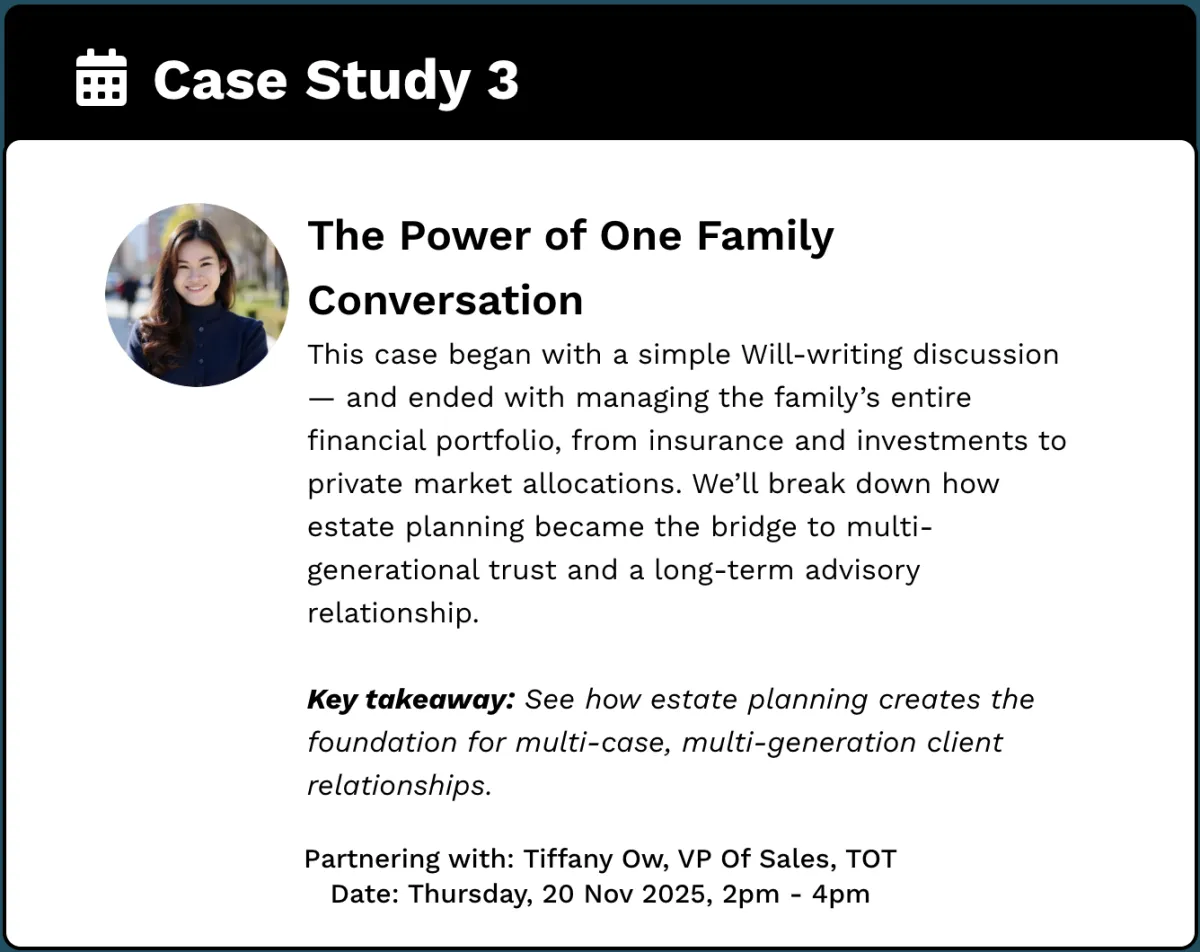 Case Study 3

The Power of One Family Conversation

This case began with a simple Will-writing discussion — and ended with managing the family's entire financial portfolio, from insurance and investments to private market allocations. We'll break down how estate planning became the bridge to multi-generational trust and a long-term advisory relationship.

Key takeaway: See how estate planning creates the foundation for multi-case, multi-generation client relationships.

Partnering with: Tiffany Ow, VP Of Sales, TOT
Date: Thursday, 20 Nov 2025, 2pm - 4pm